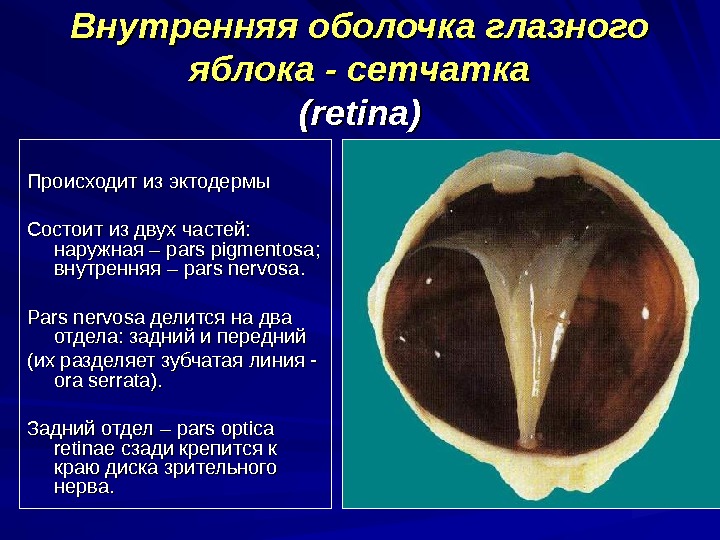 Внутренняя оболочка глазного яблока - сетчатка (retina)

Происходит из эктодермы

Состоит из двух частей: наружная – pars pigmentosa; внутренняя – pars nervosa.

Pars nervosa делится на два отдела: задний и передний

(их разделяет зубчатая линия - ora serrata).

Задний отдел – pars optica retinae сзади крепится к краю диска зрительного нерва.